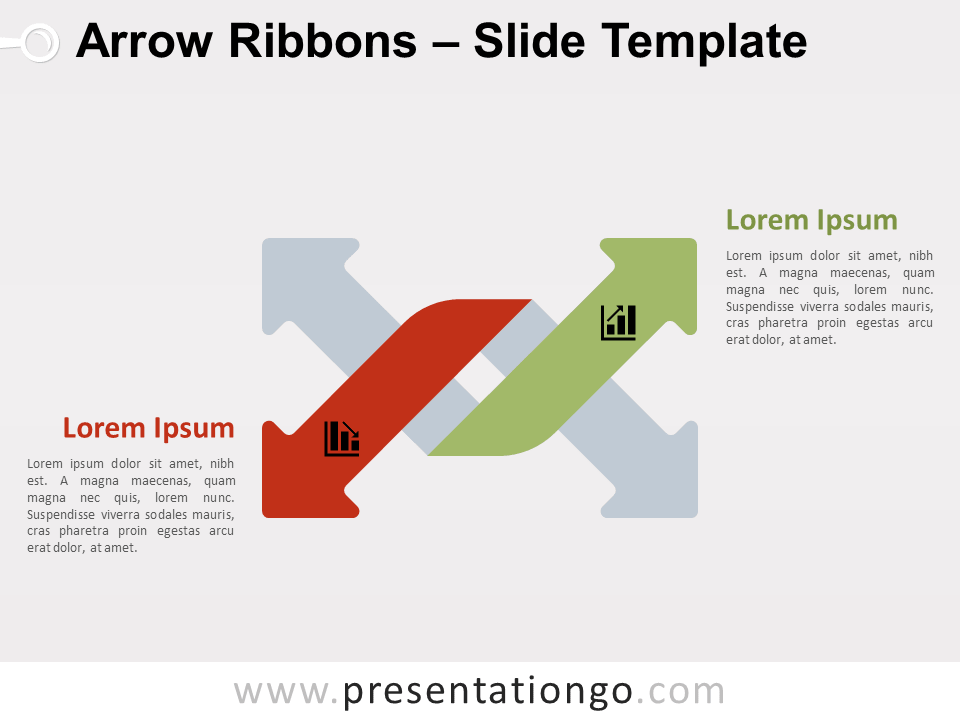 Arrow Ribbons – Slide Template

Lorem Ipsum

Lorem ipsum dolor sit amet, nibh est. A magna maecenas, quam magna nec quis, lorem nunc. Suspendisse viverra sodales mauris, cras pharetra proin egestas arcu erat dolor, at amet.

Lorem Ipsum

Lorem ipsum dolor sit amet, nibh est. A magna maecenas, quam magna nec quis, lorem nunc. Suspendisse viverra sodales mauris, cras pharetra proin egestas arcu erat dolor, at amet.

www.presentationgo.com